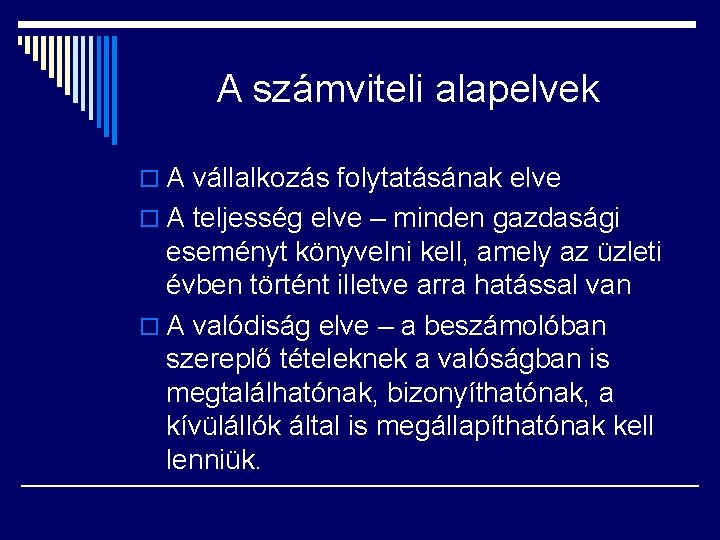 A számviteli alapelvek

A vállalkozás folytatásának elve

A teljesség elve – minden gazdasági eseményt könyvelni kell, amely az üzleti évben történt illetve arra hatással van

A valódiság elve – a beszámolóban szereplő tételeknek a valóságban is megtalálhatónak, bizonyíthatónak, a kívülállók által is megállapíthatónak kell lenniük.